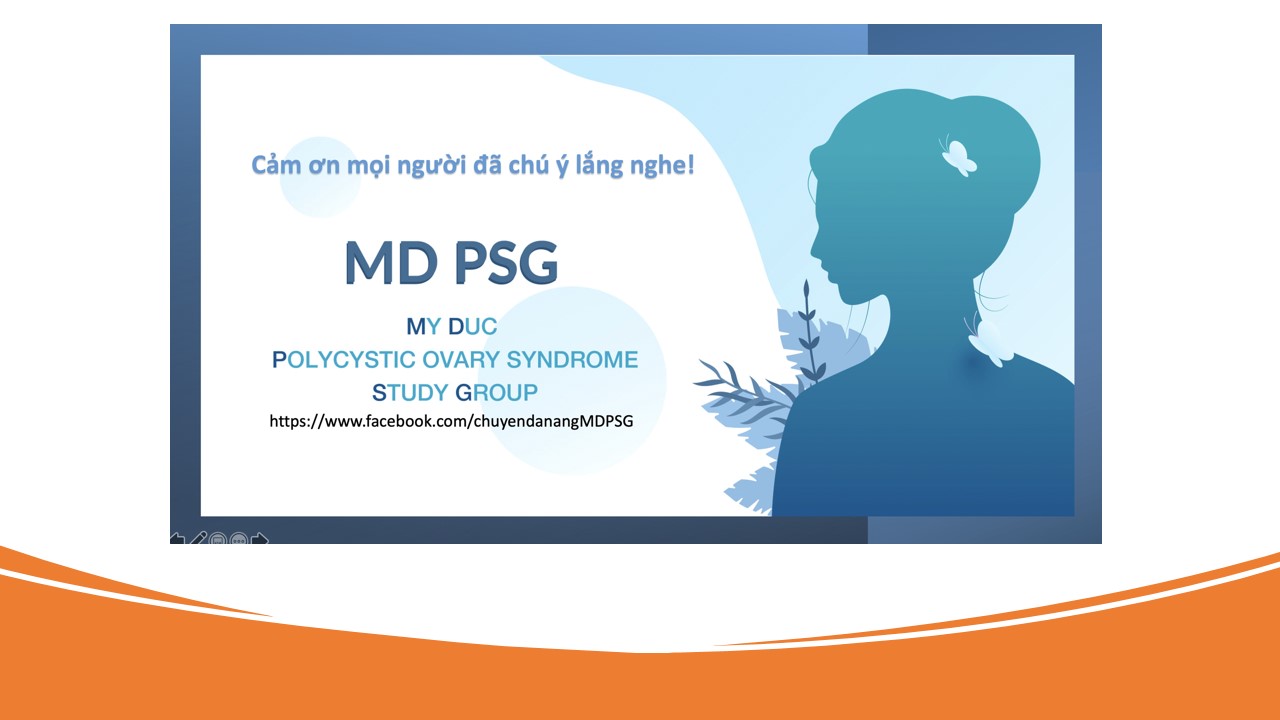 Cảm ơn mọi người đã chú ý lắng nghe!

MD PSG

MY DUC
POLYCYSTIC OVARY SYNDROME
STUDY GROUP
https://www.facebook.com/chuyendanangMDPSG